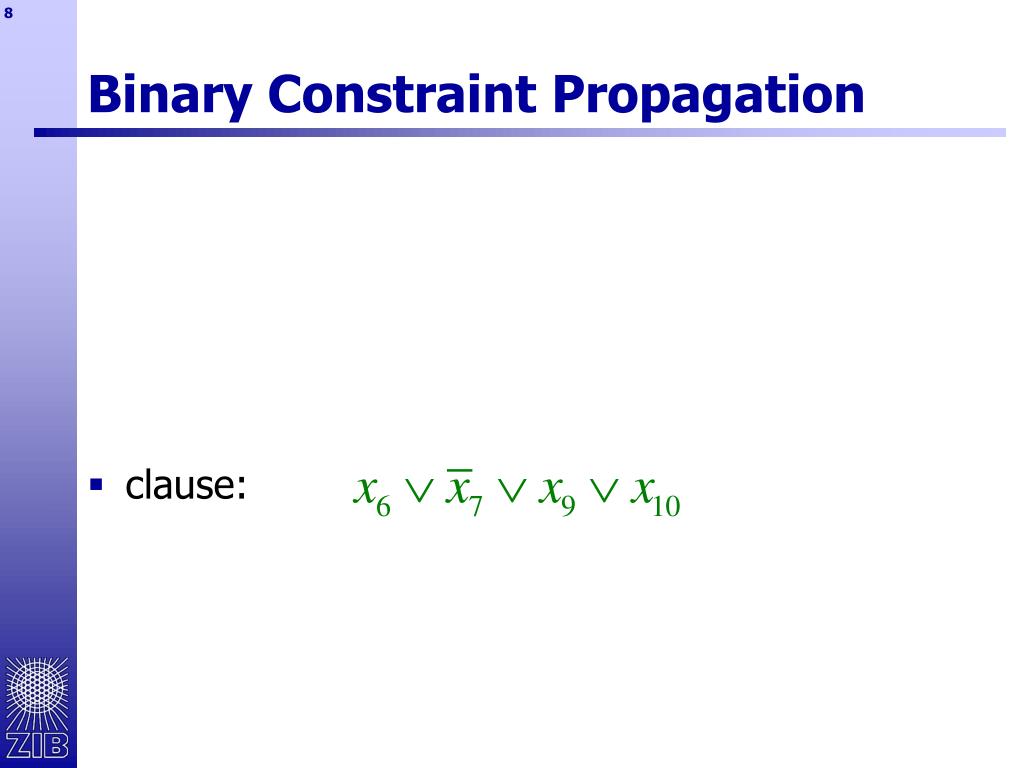 8

Binary Constraint Propagation

▪ clause: $x_6 \vee \bar{x}_7 \vee x_9 \vee x_{10}$

ZIB